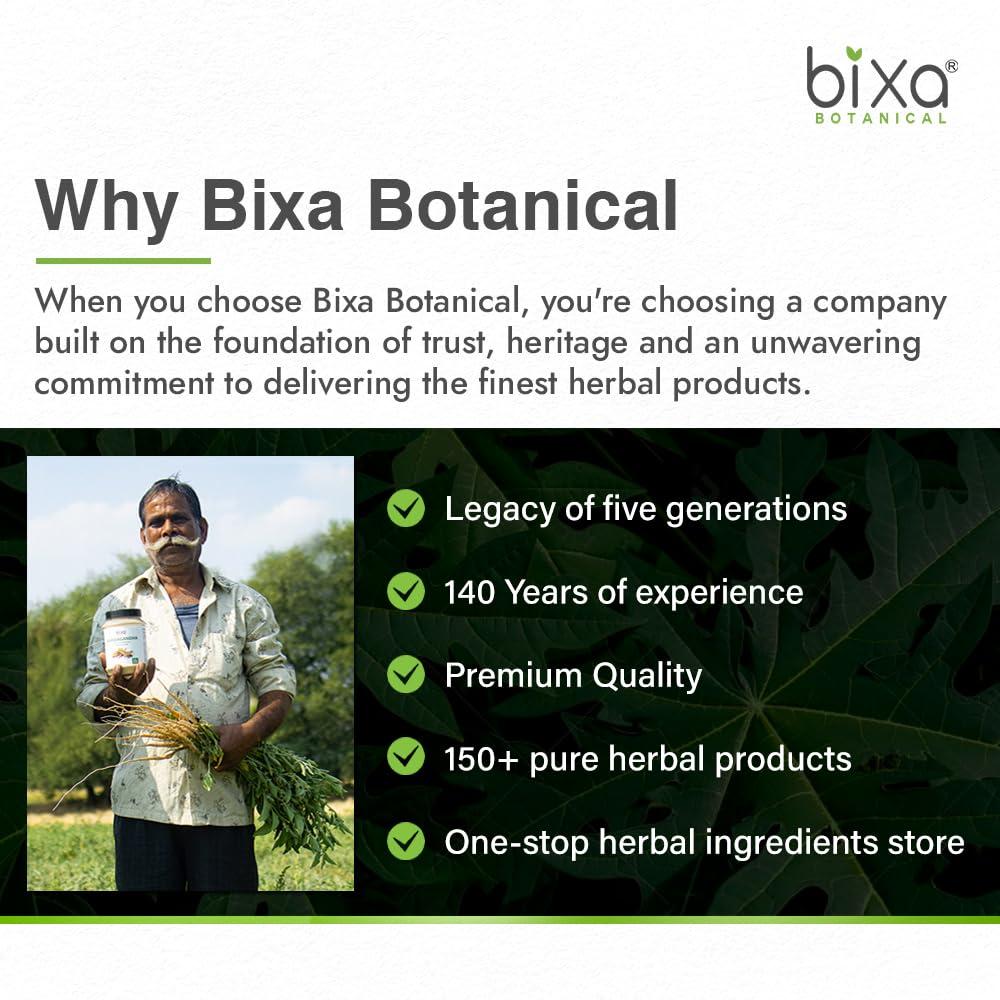 bixa®
BOTANICAL

Why Bixa Botanical

When you choose Bixa Botanical, you're choosing a company built on the foundation of trust, heritage and an unwavering commitment to delivering the finest herbal products.

Legacy of five generations

140 Years of experience

Premium Quality

150+ pure herbal products

One-stop herbal ingredients store